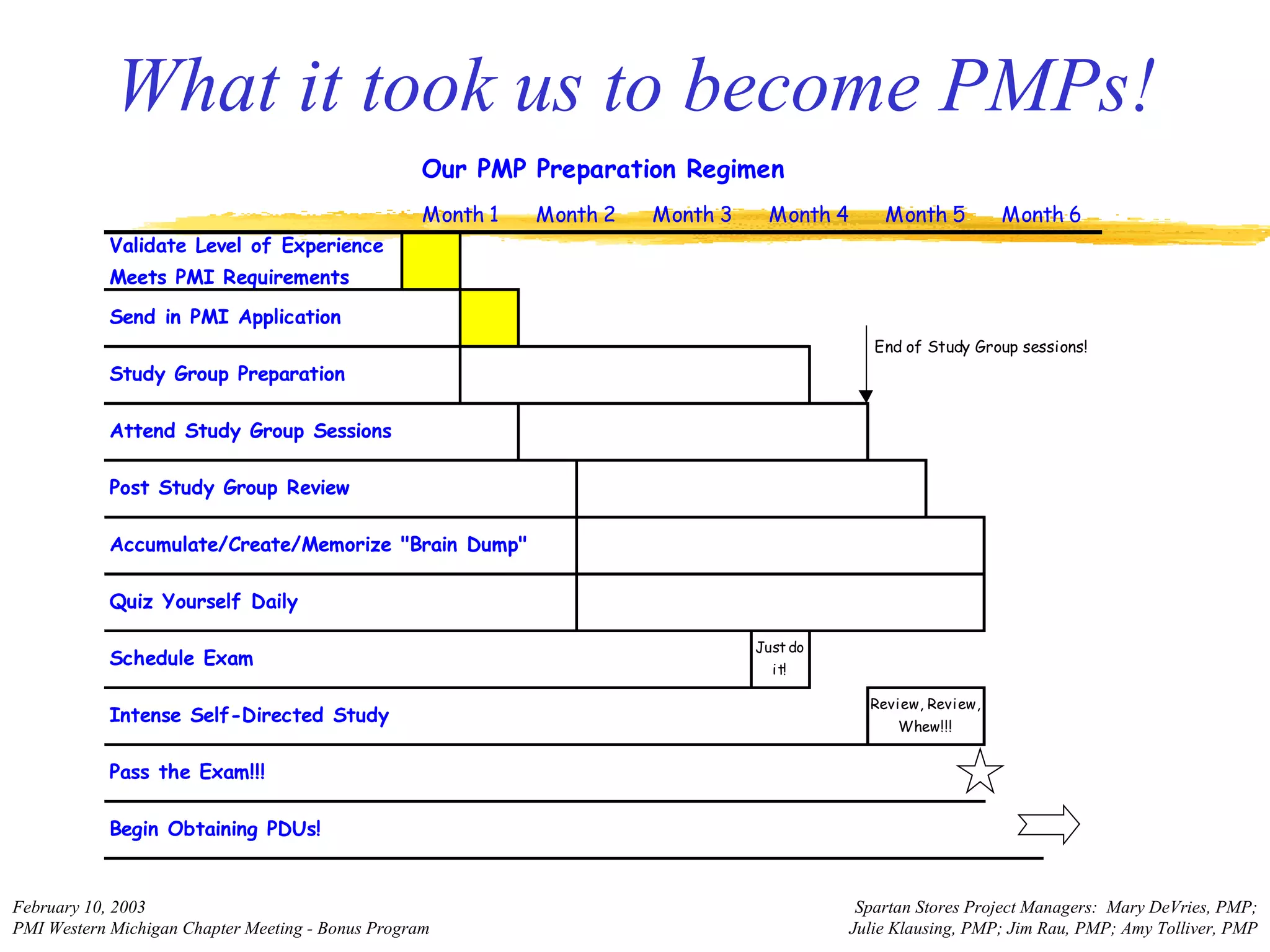 What it took us to become PMPs!

Our PMP Preparation Regimen

Month 1 Month 2 Month 3 Month 4 Month 5 Month 6

Validate Level of Experience Meets PMI Requirements

Send in PMI Application

End of Study Group sessions!

Study Group Preparation

Attend Study Group Sessions

Post Study Group Review

Accumulate/Create/Memorize "Brain Dump"

Quiz Yourself Daily

Schedule Exam

Just do it!

Intense Self-Directed Study

Review, Review, Whew!!!

Pass the Exam!!!

Begin Obtaining PDUs!

February 10, 2003
PMI Western Michigan Chapter Meeting - Bonus Program

Spartan Stores Project Managers: Mary DeVries, PMP; Julie Klausing, PMP; Jim Rau, PMP; Amy Tolliver, PMP